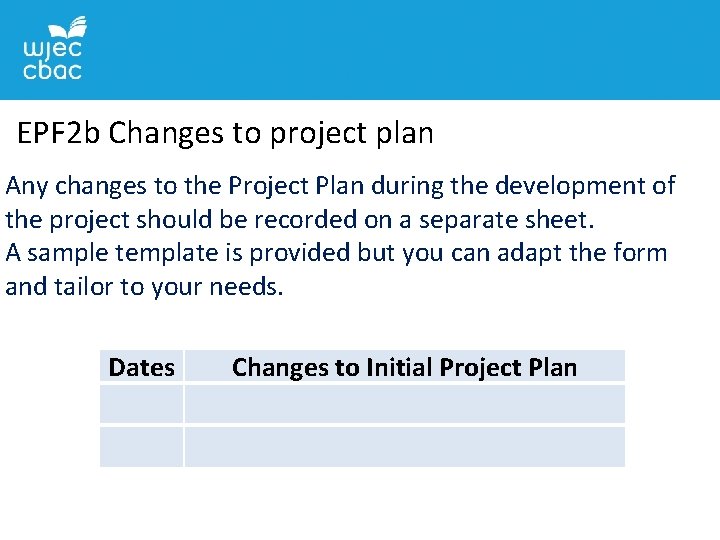 wjec
cbac

EPF2b Changes to project plan

Any changes to the Project Plan during the development of the project should be recorded on a separate sheet.
A sample template is provided but you can adapt the form and tailor to your needs.

| Dates | Changes to Initial Project Plan |
|---|---|
| | |
| | |